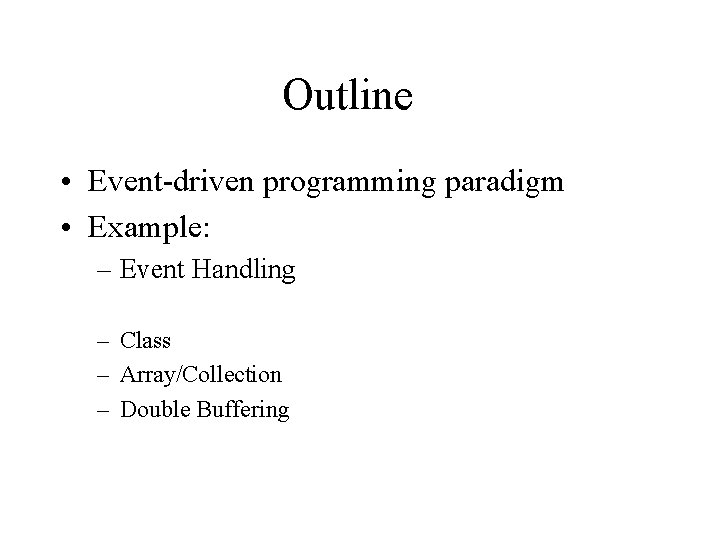 Outline

• Event-driven programming paradigm
• Example:
– Event Handling

– Class
– Array/Collection
– Double Buffering